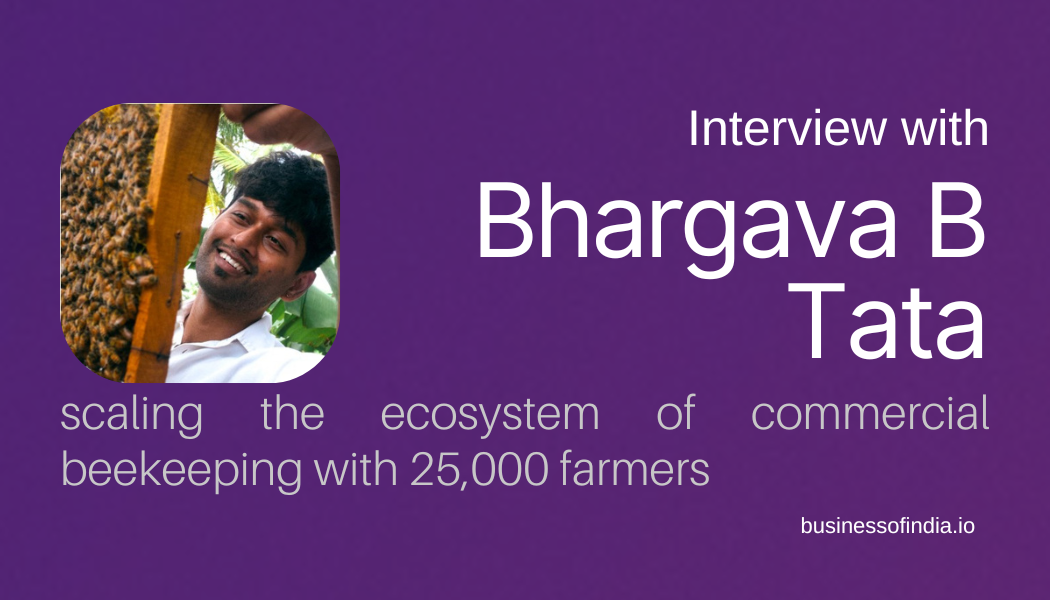 Interview with
Bhargava B Tata

scaling the ecosystem of commercial beekeeping with 25,000 farmers

businessofindia.io